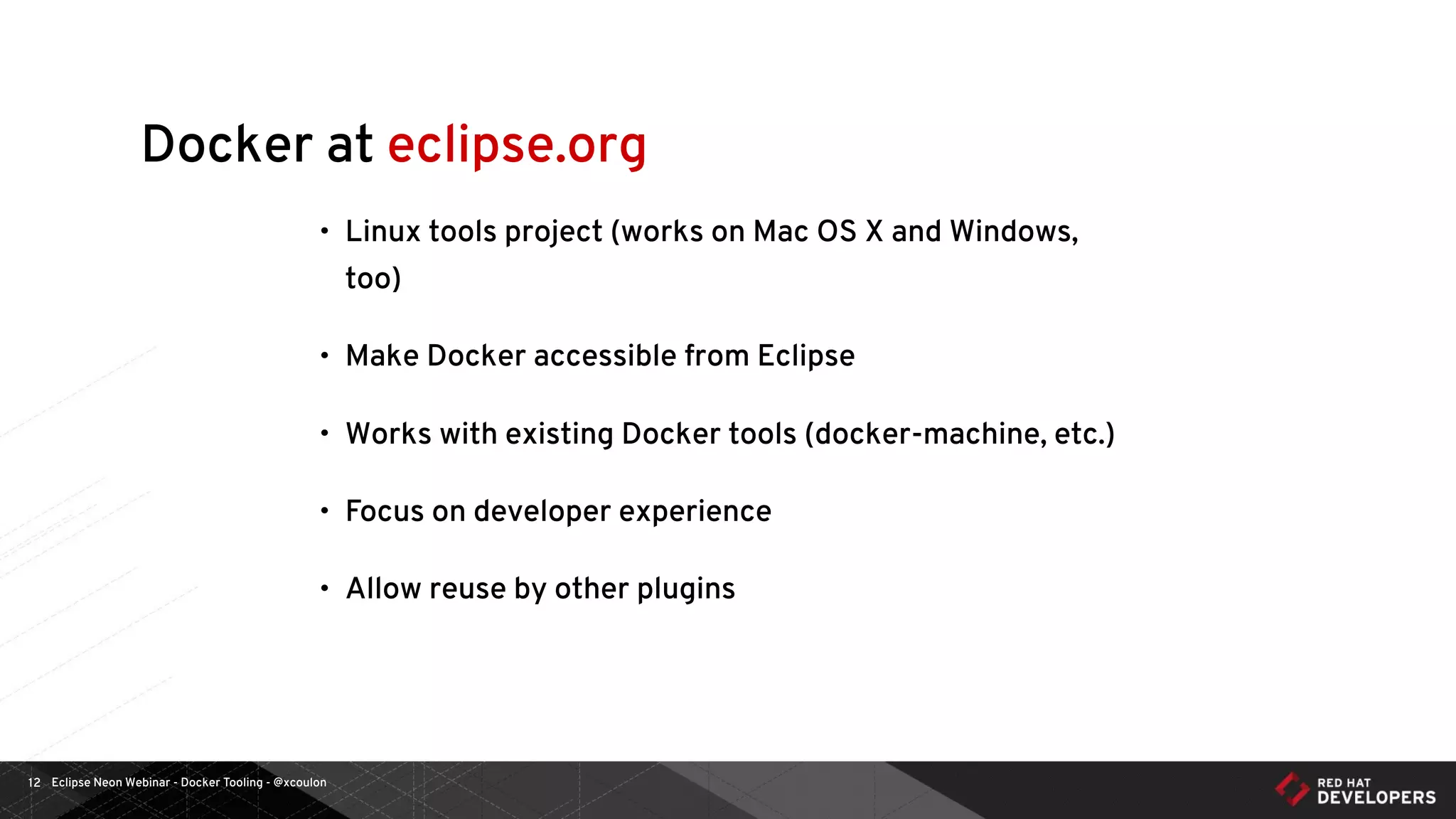 Docker at eclipse.org

• Linux tools project (works on Mac OS X and Windows, too)

• Make Docker accessible from Eclipse

• Works with existing Docker tools (docker-machine, etc.)

• Focus on developer experience

• Allow reuse by other plugins

12 Eclipse Neon Webinar - Docker Tooling - @xcoulon

RED HAT DEVELOPERS